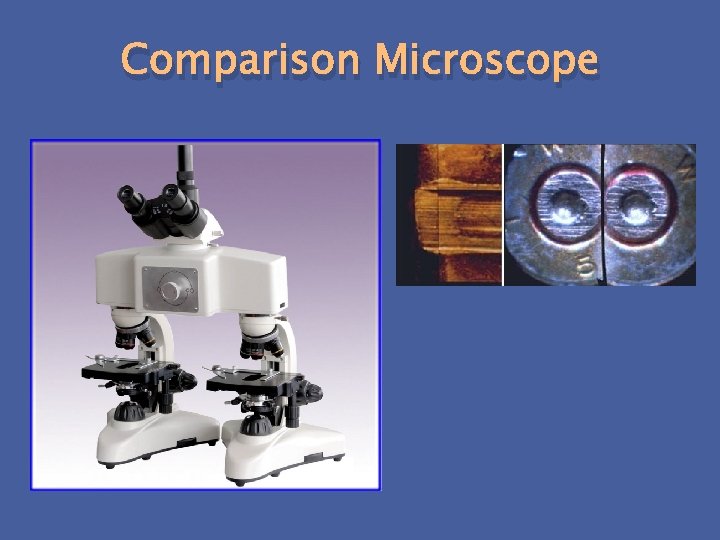 Comparison Microscope